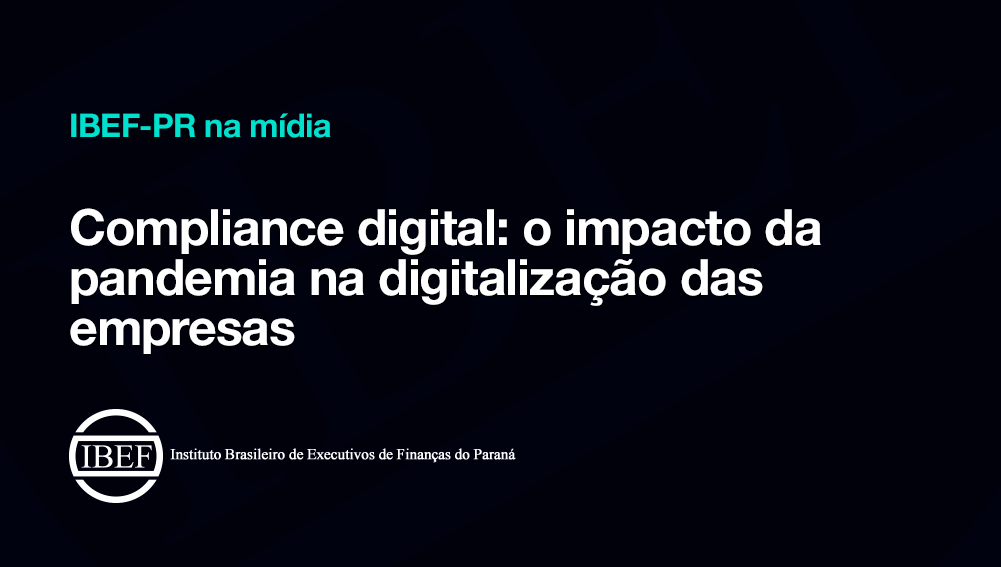 IBEF-PR na mídia

Compliance digital: o impacto da pandemia na digitalização das empresas

IBEF Instituto Brasileiro de Executivos de Finanças do Paraná